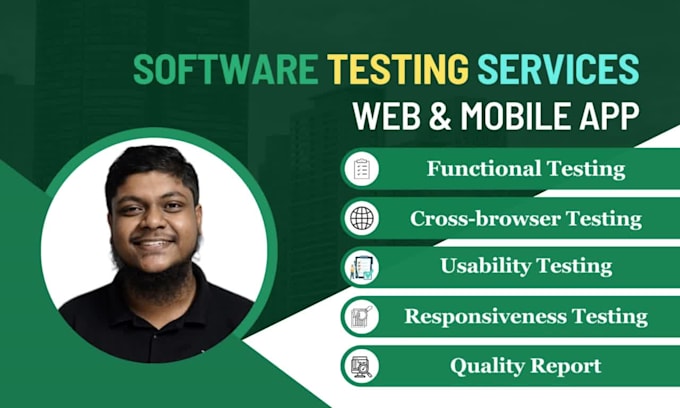 SOFTWARE TESTING SERVICES
WEB & MOBILE APP

Functional Testing

Cross-browser Testing

Usability Testing

Responsiveness Testing

Quality Report